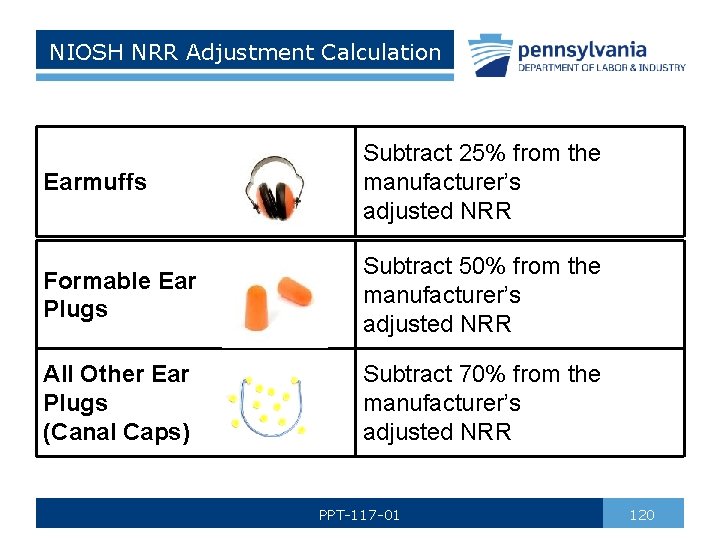 NIOSH NRR Adjustment Calculation

pennsylvania
DEPARTMENT OF LABOR & INDUSTRY

| Earmuffs | Subtract 25% from the manufacturer's adjusted NRR |
|---|---|
| Formable Ear Plugs | Subtract 50% from the manufacturer's adjusted NRR |
| All Other Ear Plugs (Canal Caps) | Subtract 70% from the manufacturer's adjusted NRR |

PPT-117-01

120